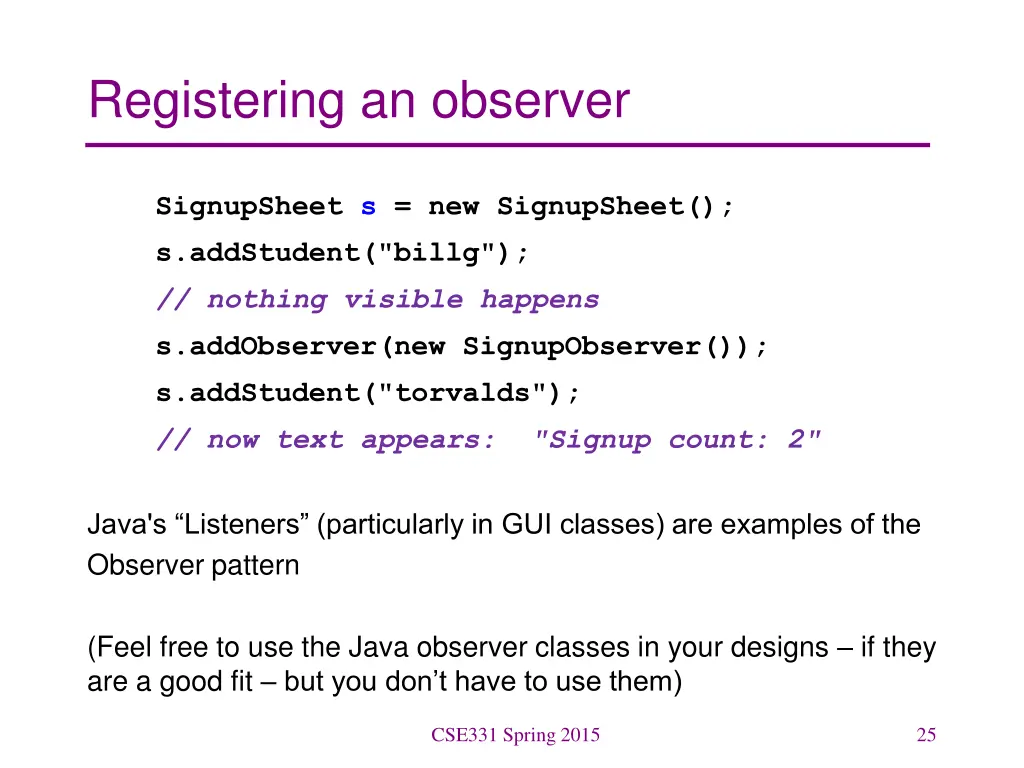 Registering an observer

SignupSheet s = new SignupSheet();
s.addStudent("billg");
// nothing visible happens
s.addObserver(new SignupObserver());
s.addStudent("torvalds");
// now text appears:  "Signup count: 2"

Java's “Listeners” (particularly in GUI classes) are examples of the Observer pattern

(Feel free to use the Java observer classes in your designs – if they are a good fit – but you don’t have to use them)

CSE331 Spring 2015

25